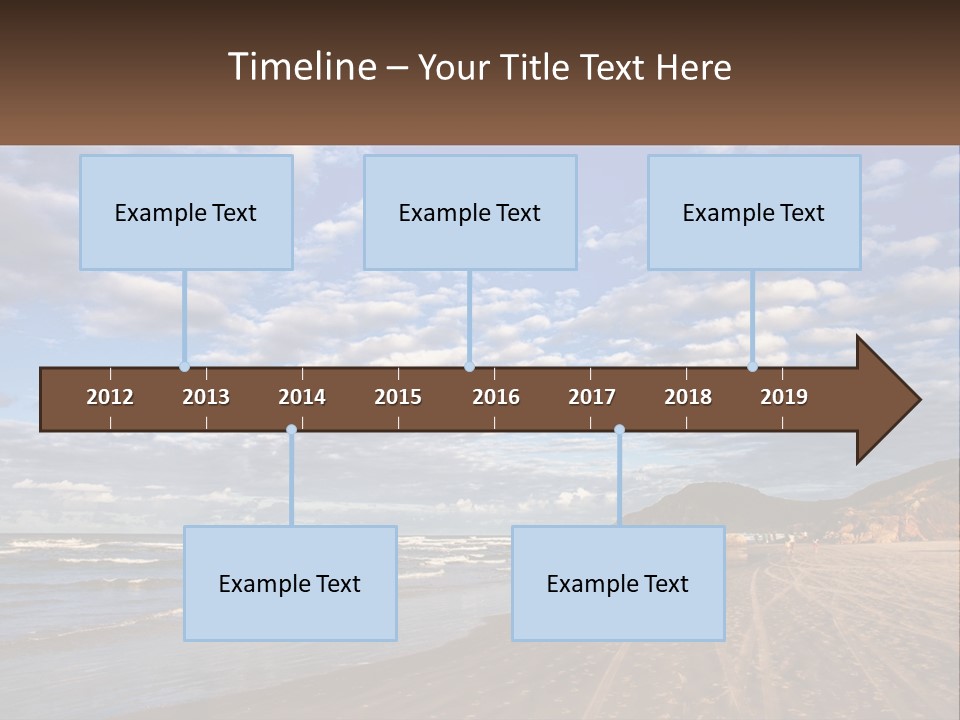 Timeline – Your Title Text Here

Example Text

Example Text

Example Text

2012 2013 2014 2015 2016 2017 2018 2019

Example Text

Example Text